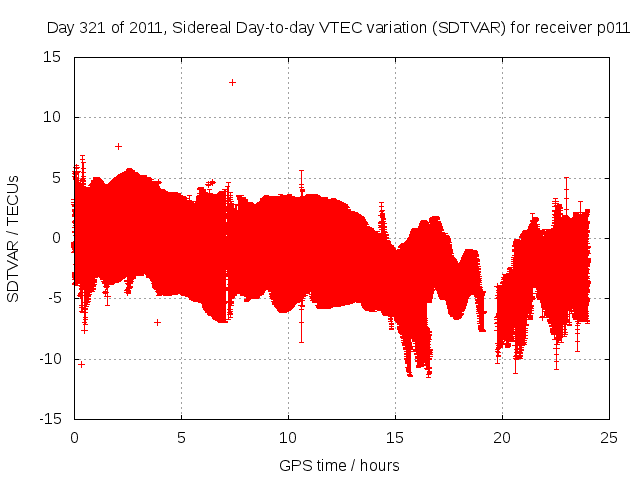 Day 321 of 2011, Sidereal Day-to-day VTEC variation (SDTVAR) for receiver p011

SDTVAR / TECUs

15
10
5
0
-5
-10
-15

0
5
10
15
20
25

GPS time / hours